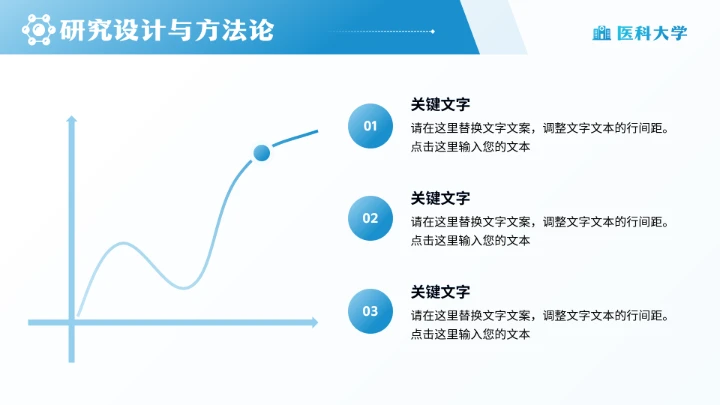 研究设计与方法论

医科大学

01
关键文字
请在这里替换文字文案，调整文字文本的行间距。点击这里输入您的文本

02
关键文字
请在这里替换文字文案，调整文字文本的行间距。点击这里输入您的文本

03
关键文字
请在这里替换文字文案，调整文字文本的行间距。点击这里输入您的文本